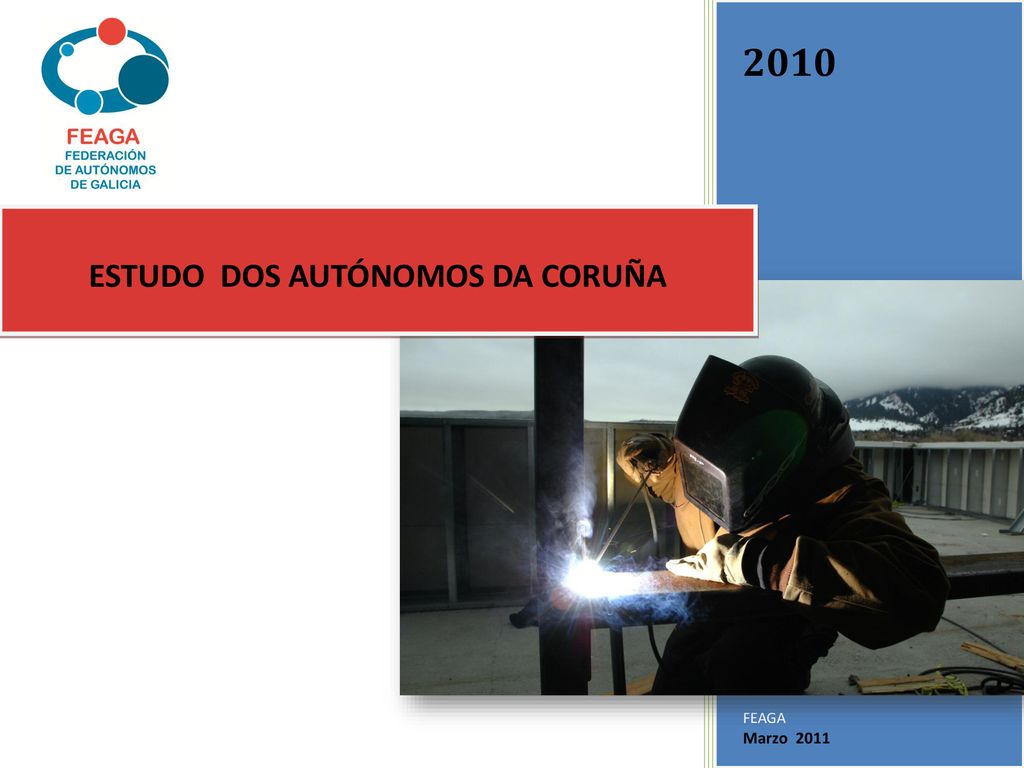 FEAGA
FEDERACIÓN
DE AUTÓNOMOS
DE GALICIA

2010

ESTUDO DOS AUTÓNOMOS DA CORUÑA

FEAGA
Marzo 2011